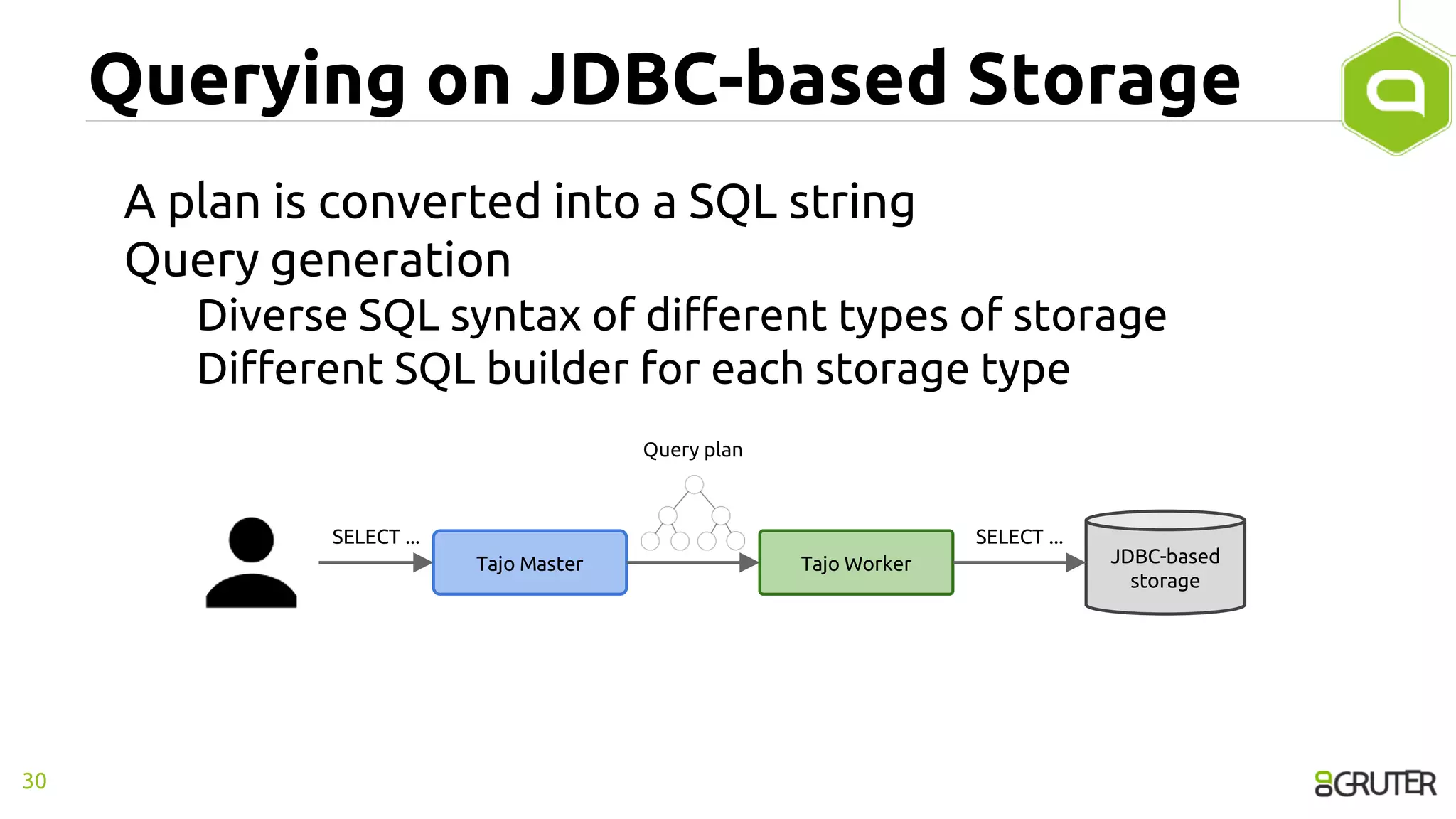 Querying on JDBC-based Storage

A plan is converted into a SQL string
Query generation
Diverse SQL syntax of different types of storage
Different SQL builder for each storage type

Query plan

SELECT ...

Tajo Master

Tajo Worker

SELECT ...

JDBC-based storage

30

GRUTER